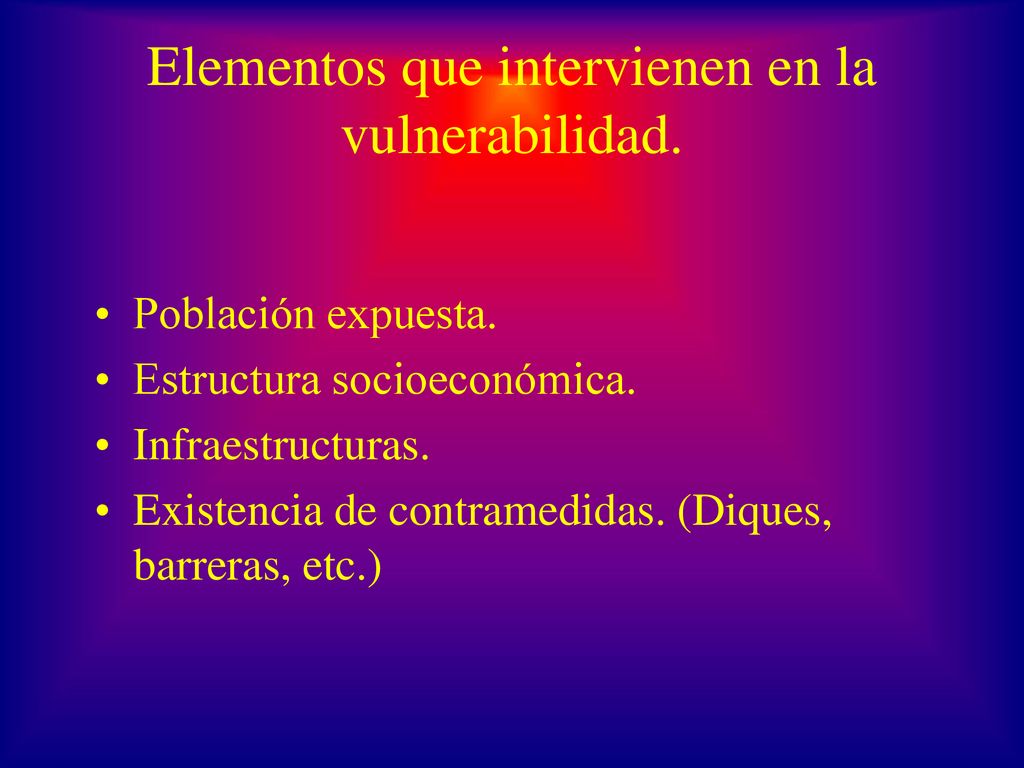 Elementos que intervienen en la vulnerabilidad.

• Población expuesta.
• Estructura socioeconómica.
• Infraestructuras.
• Existencia de contramedidas. (Diques, barreras, etc.)